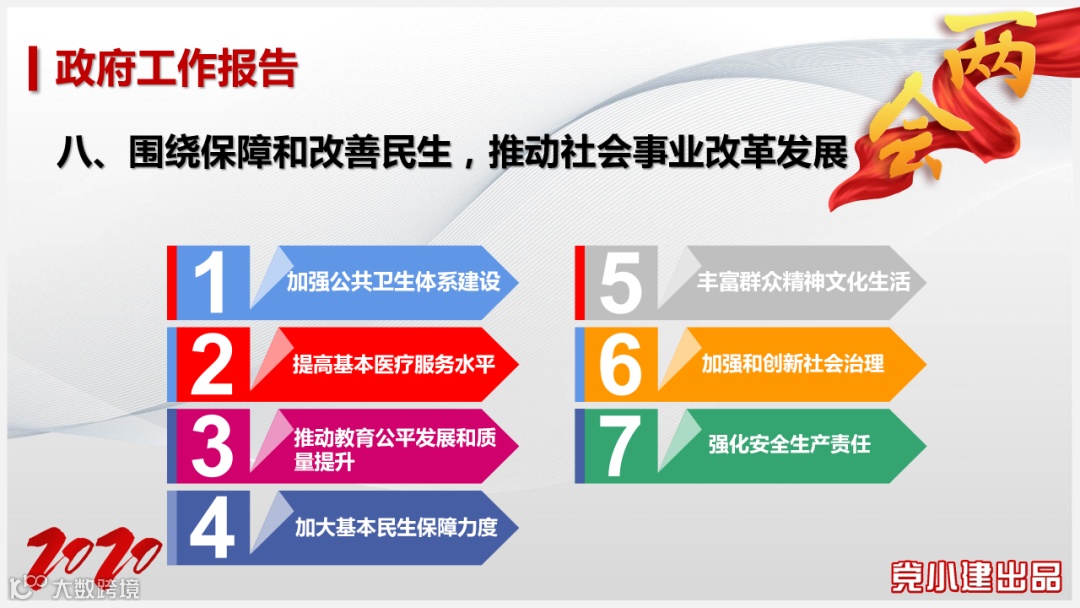 政府工作报告

两会

八、围绕保障和改善民生，推动社会事业改革发展

1 加强公共卫生体系建设

2 提高基本医疗服务水平

3 推动教育公平发展和质量提升

4 加大基本民生保障力度

5 丰富群众精神文化生活

6 加强和创新社会治理

7 强化安全生产责任

2020

大数跨境

党小建出品